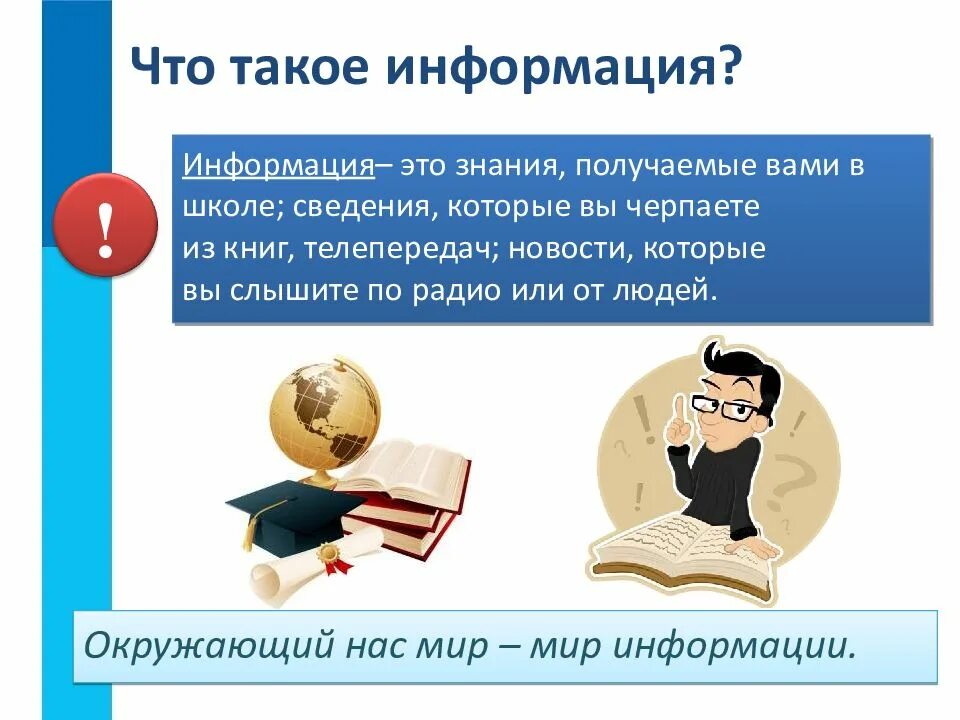 Что такое информация?

!

Информация– это знания, получаемые вами в школе; сведения, которые вы черпаете из книг, телепередач; новости, которые вы слышите по радио или от людей.

Окружающий нас мир – мир информации.